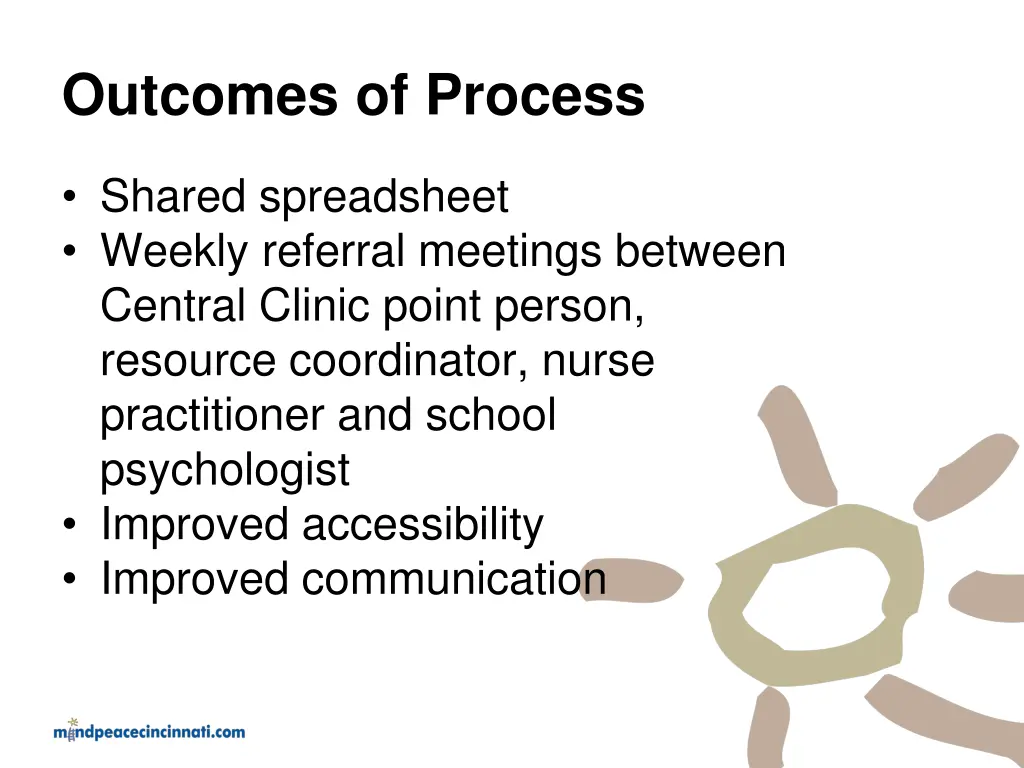 Outcomes of Process

• Shared spreadsheet
• Weekly referral meetings between Central Clinic point person, resource coordinator, nurse practitioner and school psychologist
• Improved accessibility
• Improved communication

mindpeacecincinnati.com